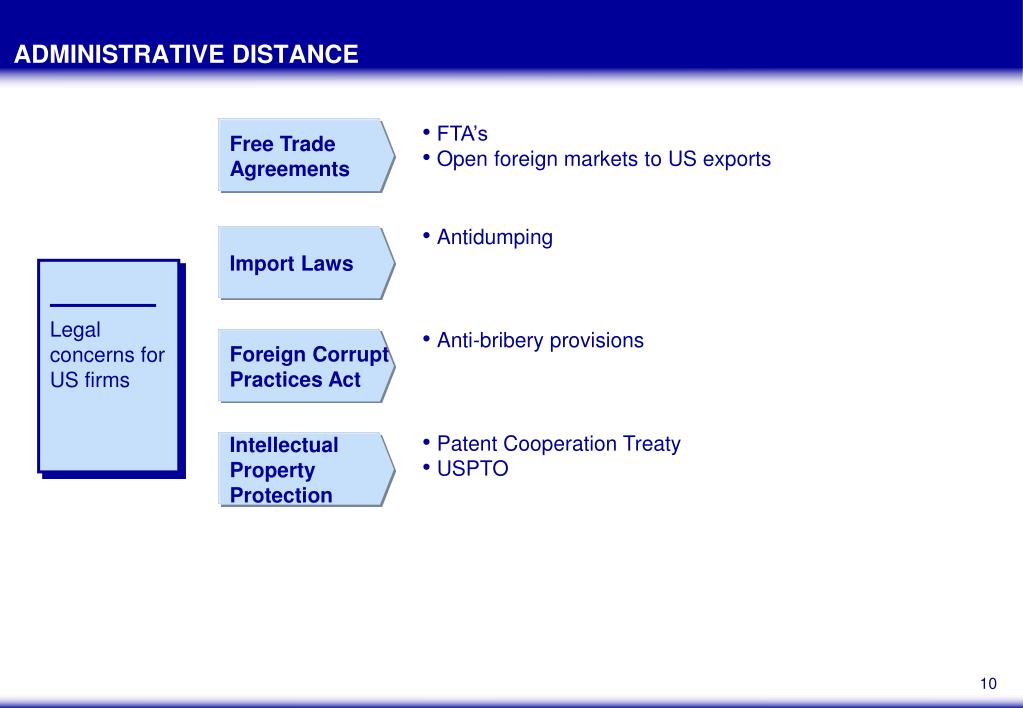 ADMINISTRATIVE DISTANCE

Legal concerns for US firms

Free Trade Agreements

• FTA's
• Open foreign markets to US exports

Import Laws

• Antidumping

Foreign Corrupt Practices Act

• Anti-bribery provisions

Intellectual Property Protection

• Patent Cooperation Treaty
• USPTO

10